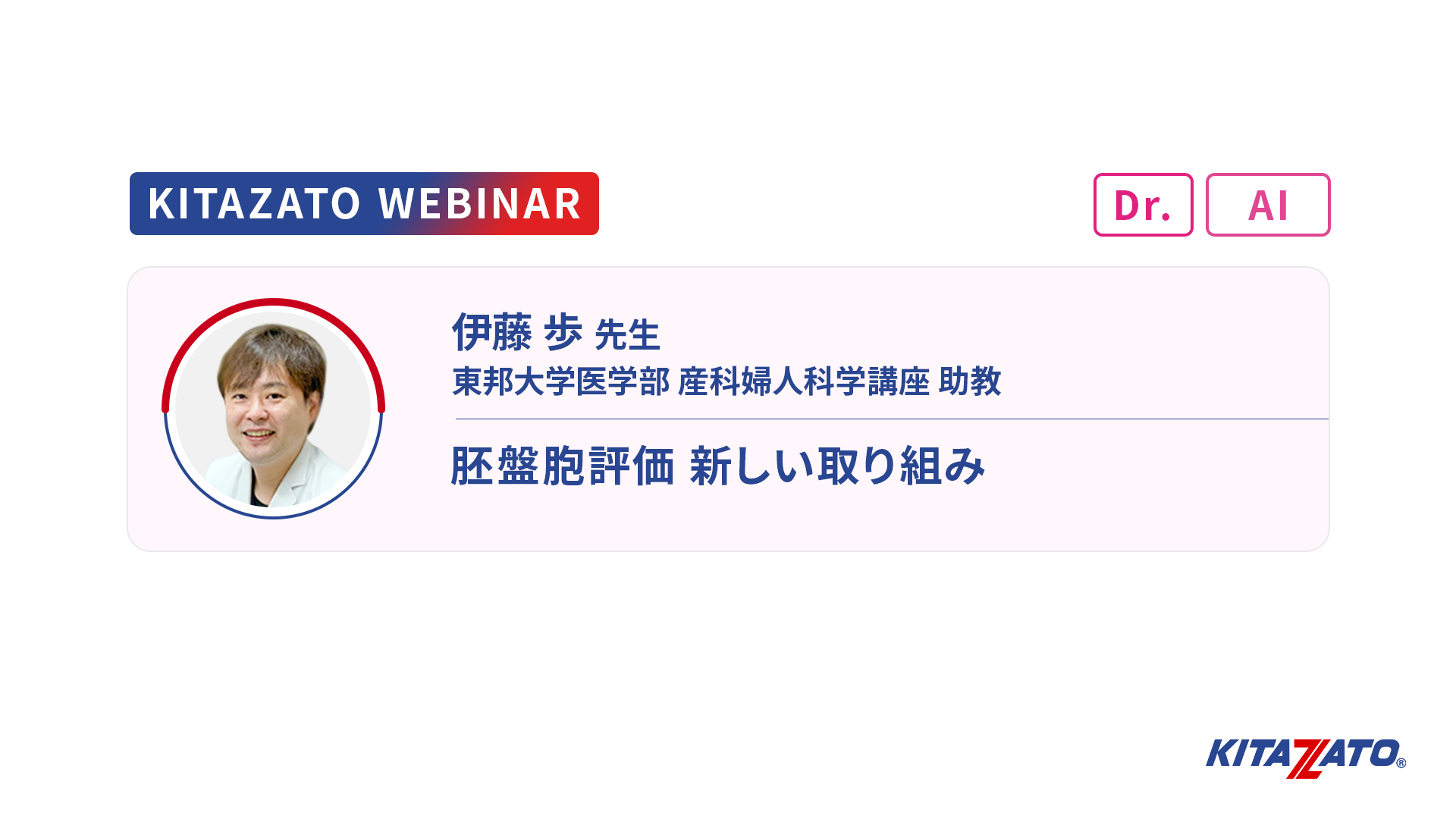 KITAZATO WEBINAR

Dr.

AI

伊藤 歩 先生

東邦大学医学部 産科婦人科学講座 助教

胚盤胞評価 新しい取り組み

KITAZATO®